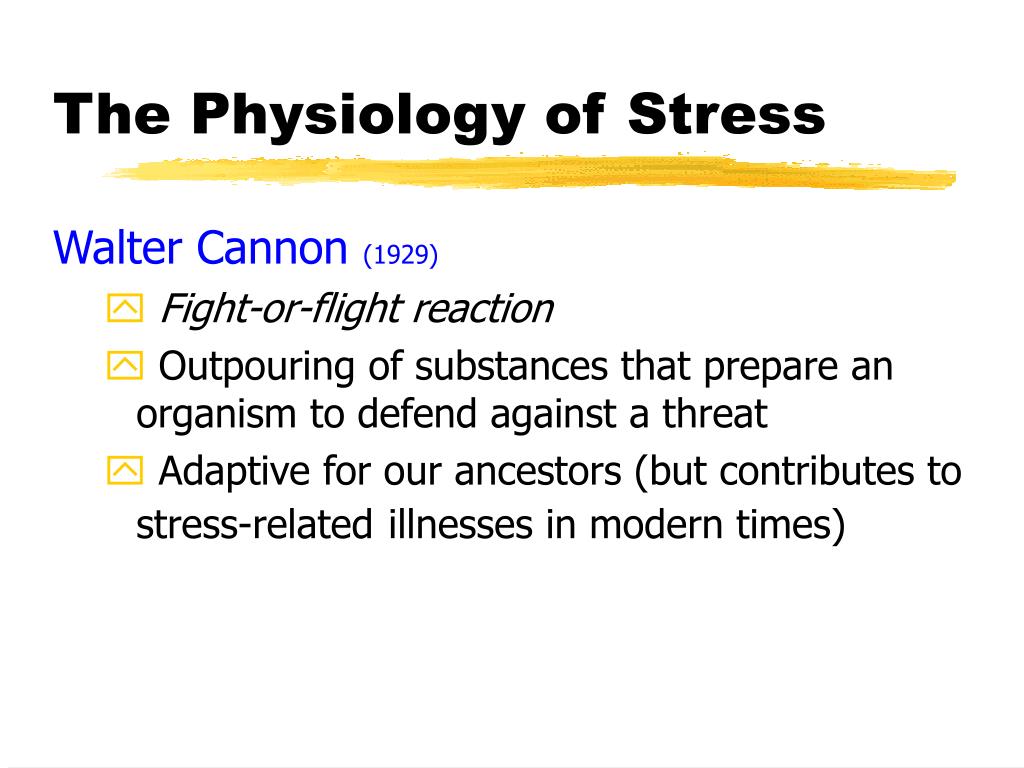 The Physiology of Stress

Walter Cannon (1929)

Fight-or-flight reaction

Outpouring of substances that prepare an organism to defend against a threat

Adaptive for our ancestors (but contributes to stress-related illnesses in modern times)